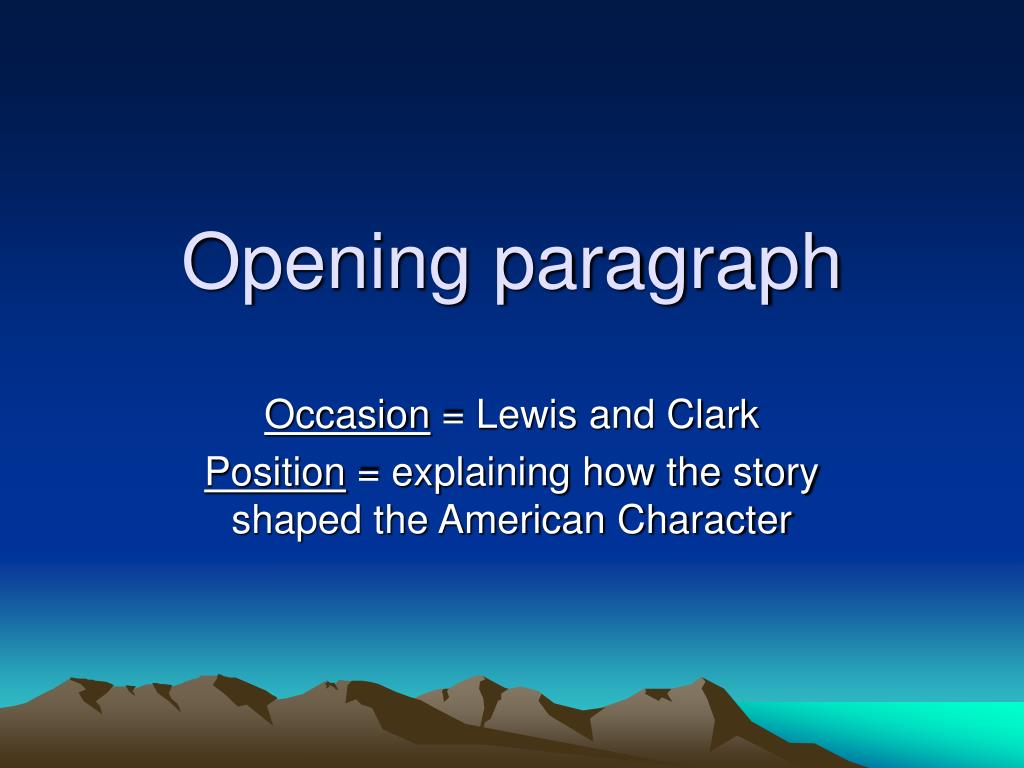 Opening paragraph

Occasion = Lewis and Clark

Position = explaining how the story shaped the American Character